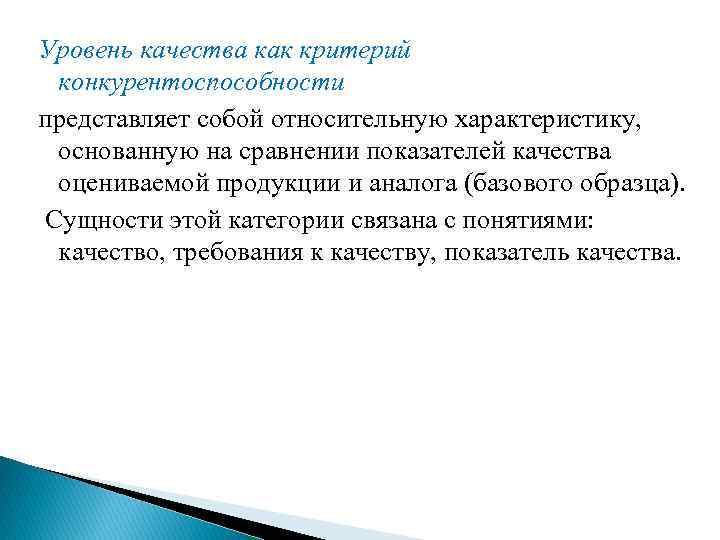 Уровень качества как критерий конкурентоспособности

представляет собой относительную характеристику, основанную на сравнении показателей качества оцениваемой продукции и аналога (базового образца).

Сущности этой категории связана с понятиями: качество, требования к качеству, показатель качества.